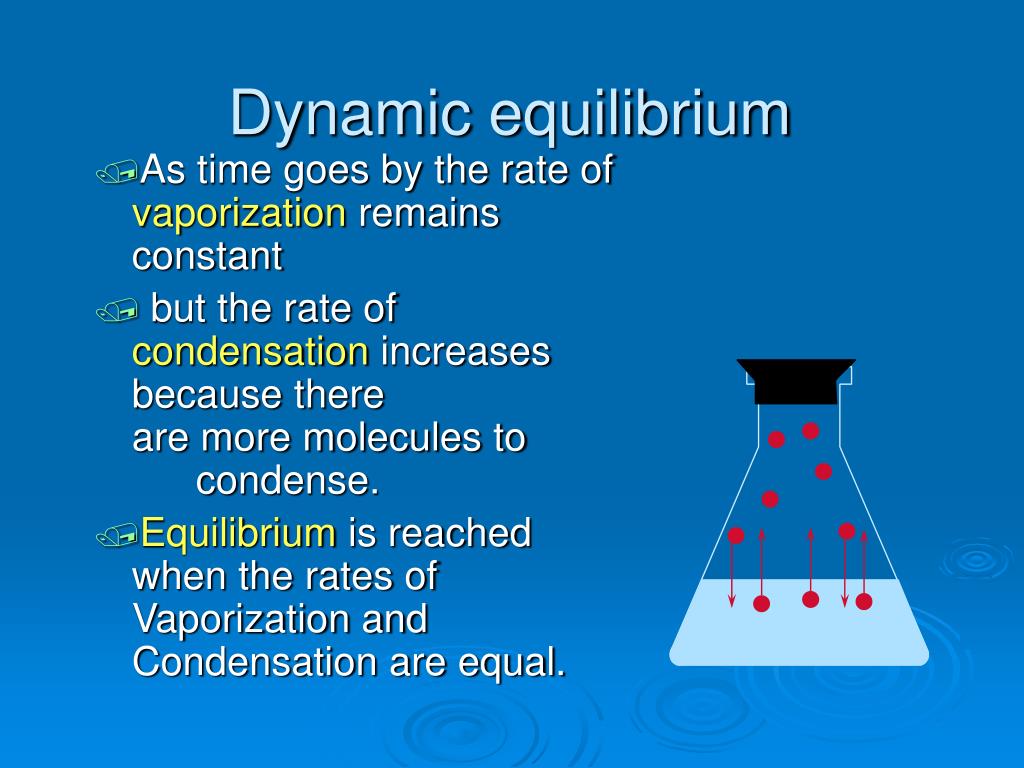 Dynamic equilibrium

As time goes by the rate of vaporization remains constant

but the rate of condensation increases because there are more molecules to condense.

Equilibrium is reached when the rates of Vaporization and Condensation are equal.